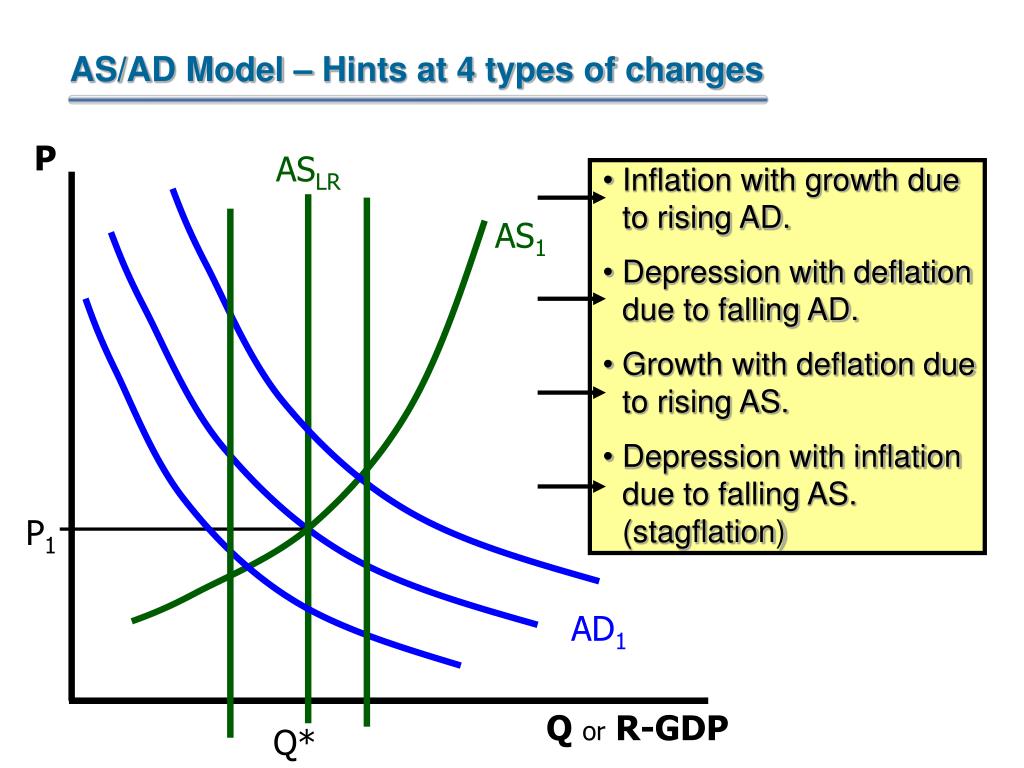 AS/AD Model – Hints at 4 types of changes

P

$AS_{LR}$

$AS_1$

$P_1$

$AD_1$

Q*

Q or R-GDP

• Inflation with growth due to rising AD.

• Depression with deflation due to falling AD.

• Growth with deflation due to rising AS.

• Depression with inflation due to falling AS. (stagflation)